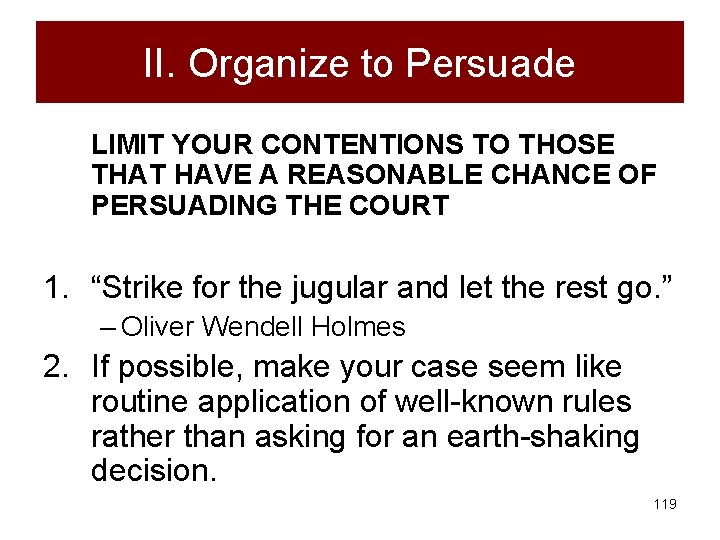 II. Organize to Persuade

LIMIT YOUR CONTENTIONS TO THOSE THAT HAVE A REASONABLE CHANCE OF PERSUADING THE COURT

1. “Strike for the jugular and let the rest go.”
– Oliver Wendell Holmes

2. If possible, make your case seem like routine application of well-known rules rather than asking for an earth-shaking decision.

119